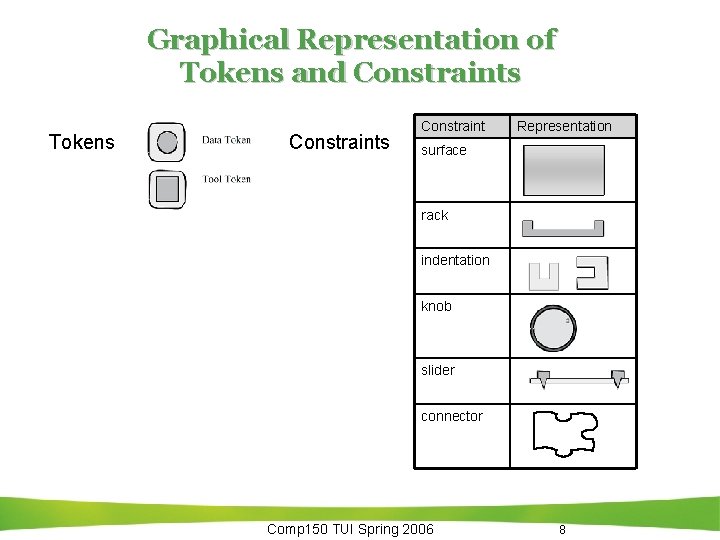 Graphical Representation of Tokens and Constraints

Tokens

Data Token

Tool Token

Constraints

| Constraint | Representation |
|---|---|
| surface | |
| rack | |
| indentation | |
| knob | |
| slider | |
| connector | |

Comp150 TUI Spring 2006

8